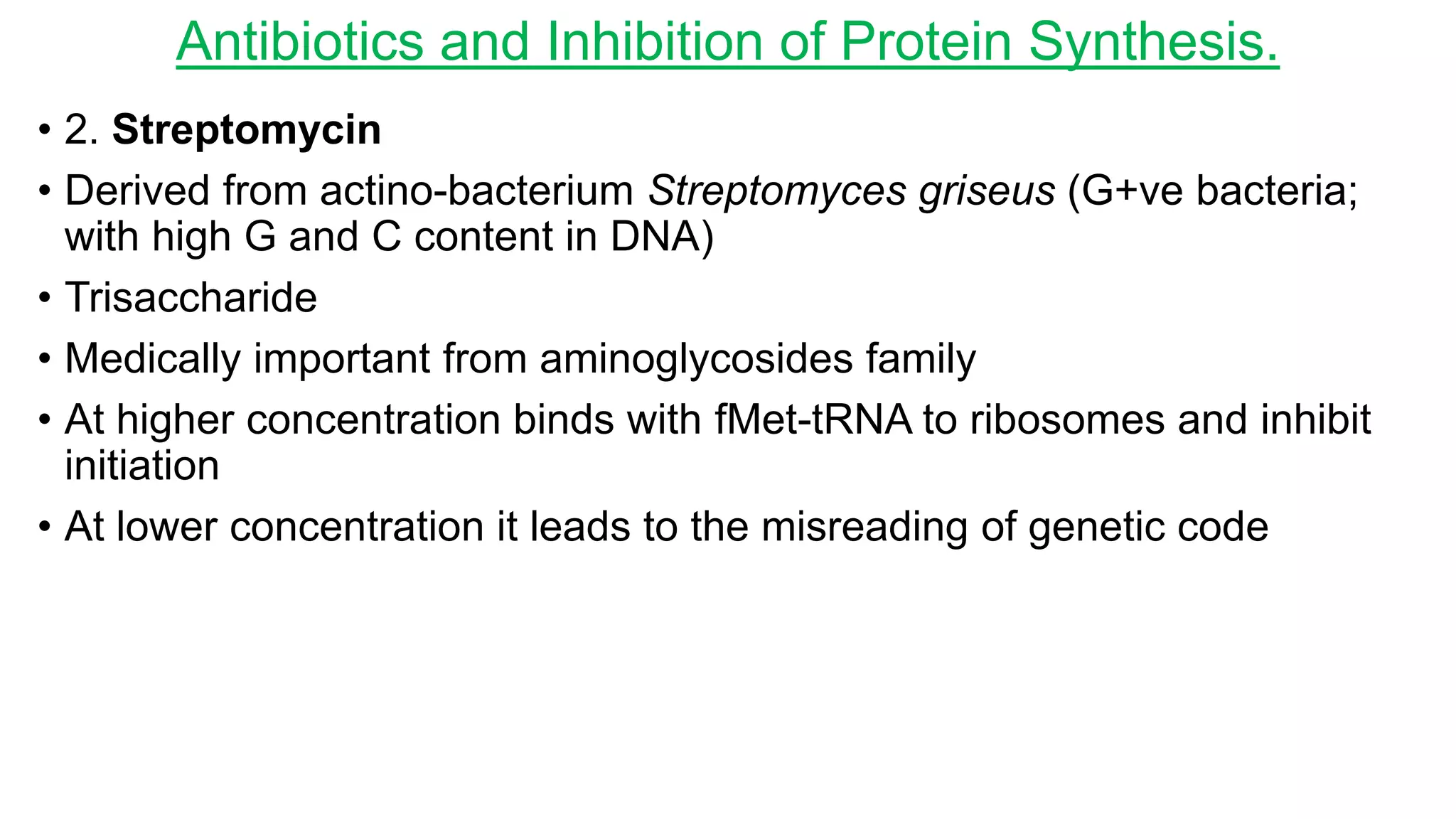 Antibiotics and Inhibition of Protein Synthesis.

• 2. Streptomycin

• Derived from actino-bacterium Streptomyces griseus (G+ve bacteria; with high G and C content in DNA)

• Trisaccharide

• Medically important from aminoglycosides family

• At higher concentration binds with fMet-tRNA to ribosomes and inhibit initiation

• At lower concentration it leads to the misreading of genetic code